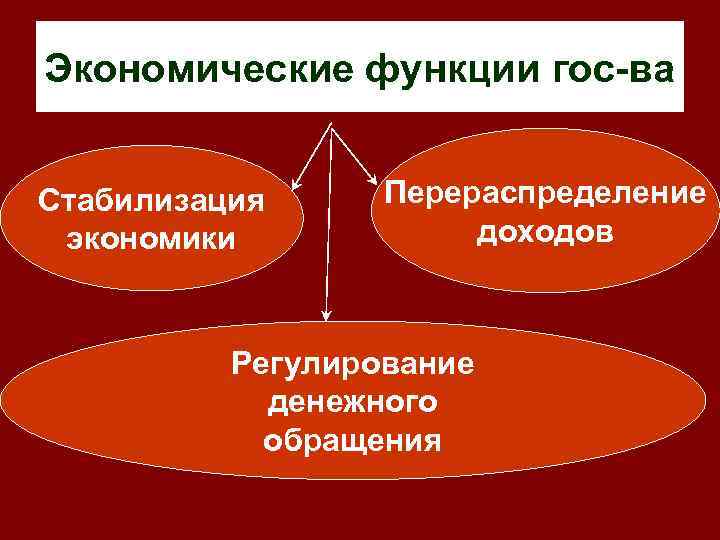 Экономические функции гос-ва

Стабилизация экономики

Перераспределение доходов

Регулирование денежного обращения